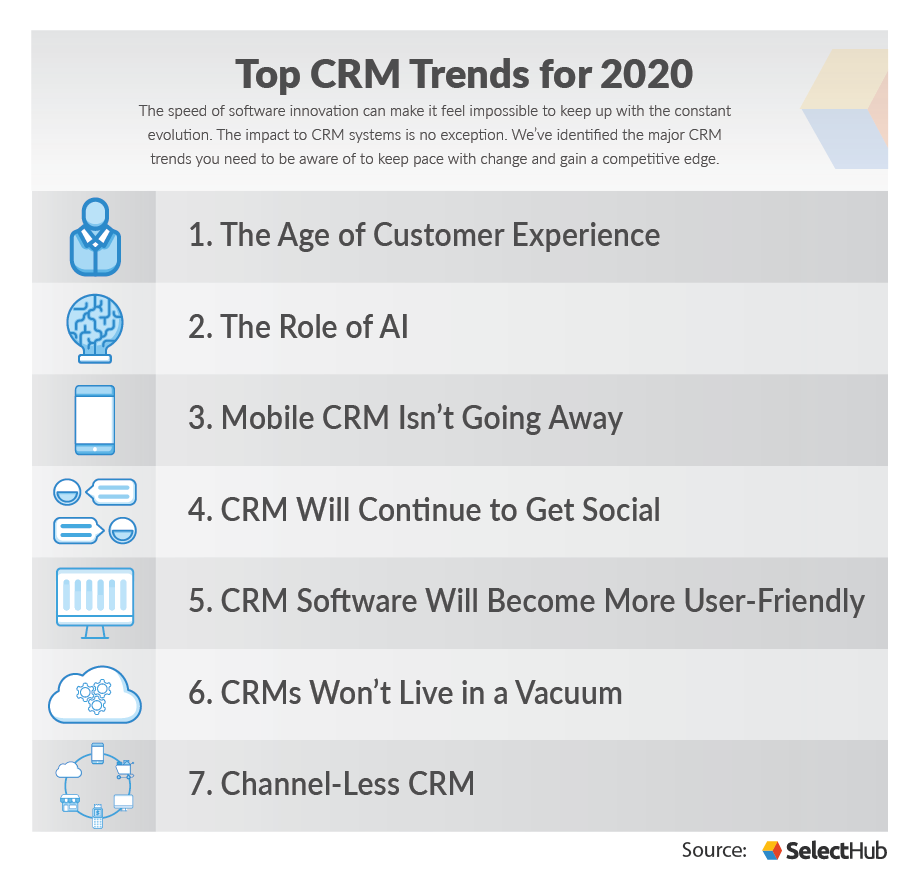 Top CRM Trends for 2020

The speed of software innovation can make it feel impossible to keep up with the constant evolution. The impact to CRM systems is no exception. We've identified the major CRM trends you need to be aware of to keep pace with change and gain a competitive edge.

1. The Age of Customer Experience

2. The Role of AI

3. Mobile CRM Isn't Going Away

4. CRM Will Continue to Get Social

5. CRM Software Will Become More User-Friendly

6. CRMs Won't Live in a Vacuum

7. Channel-Less CRM

Source: SelectHub